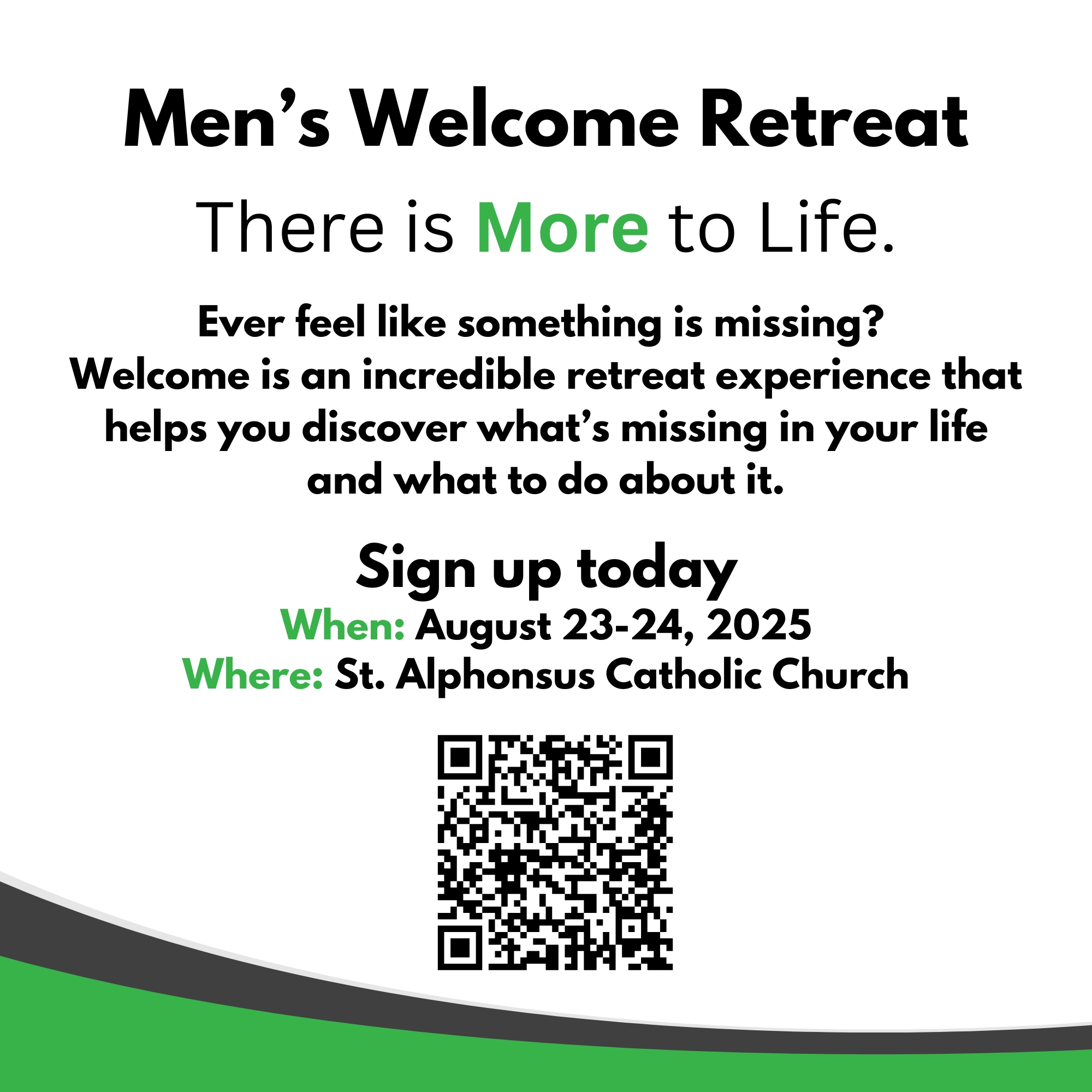 Men’s Welcome Retreat

There is More to Life.

Ever feel like something is missing?
Welcome is an incredible retreat experience that helps you discover what’s missing in your life and what to do about it.

Sign up today

When: August 23-24, 2025
Where: St. Alphonsus Catholic Church